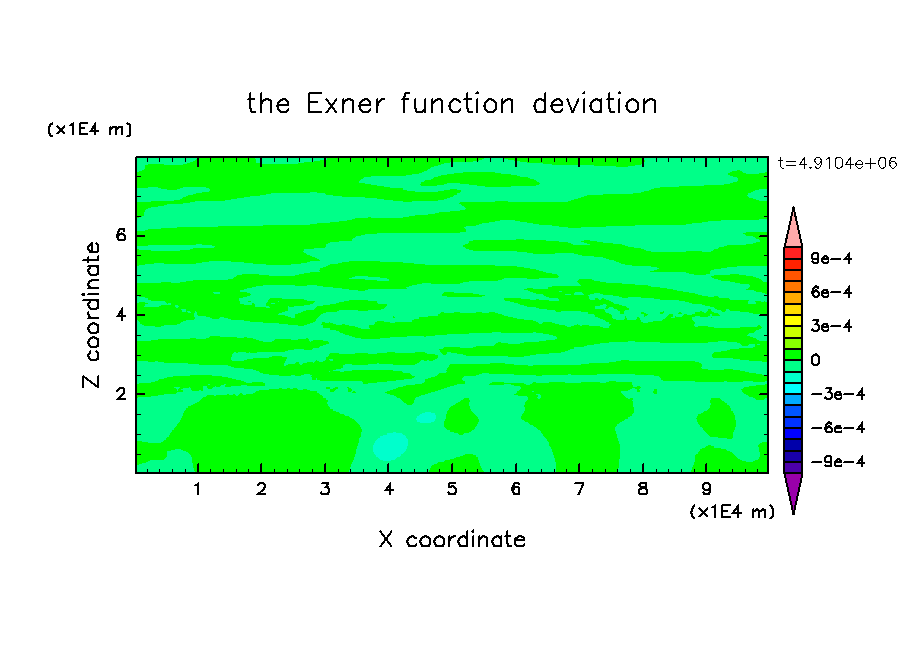 the Exner function deviation

(x1E4 m)

t=4.9104e+06

Z coordinate

6
4
2

9e-4
6e-4
3e-4
0
-3e-4
-6e-4
-9e-4

1 2 3 4 5 6 7 8 9

(x1E4 m)

X coordinate